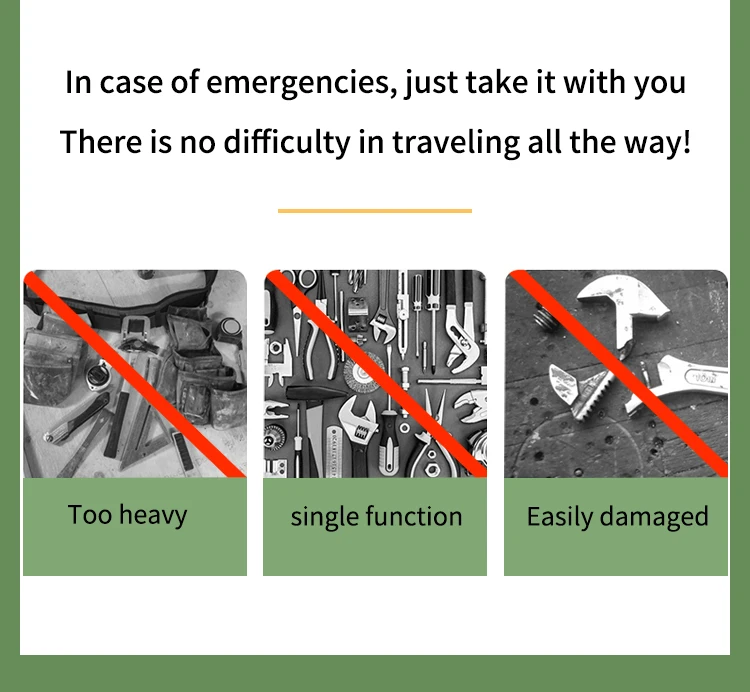 In case of emergencies, just take it with you
There is no difficulty in traveling all the way!

Too heavy

single function

Easily damaged